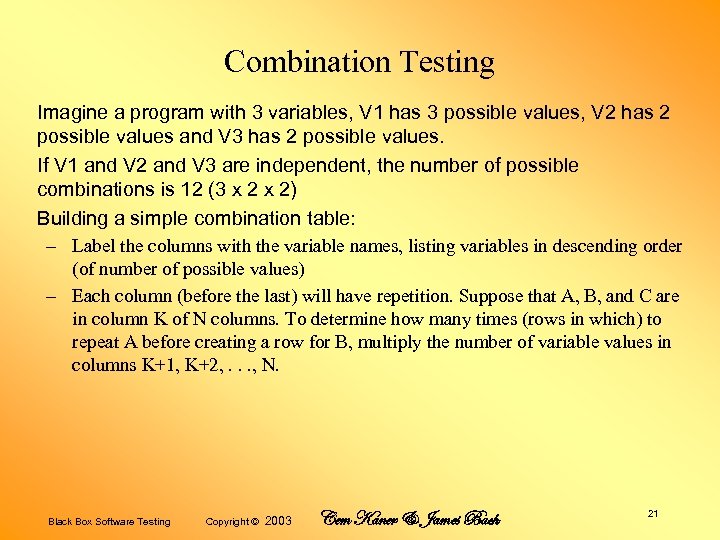 Combination Testing

Imagine a program with 3 variables, V1 has 3 possible values, V2 has 2 possible values and V3 has 2 possible values.

If V1 and V2 and V3 are independent, the number of possible combinations is 12 (3 x 2 x 2)

Building a simple combination table:

– Label the columns with the variable names, listing variables in descending order (of number of possible values)

– Each column (before the last) will have repetition. Suppose that A, B, and C are in column K of N columns. To determine how many times (rows in which) to repeat A before creating a row for B, multiply the number of variable values in columns K+1, K+2, . . ., N.

Black Box Software Testing Copyright © 2003 Cem Kaner & James Bach 21